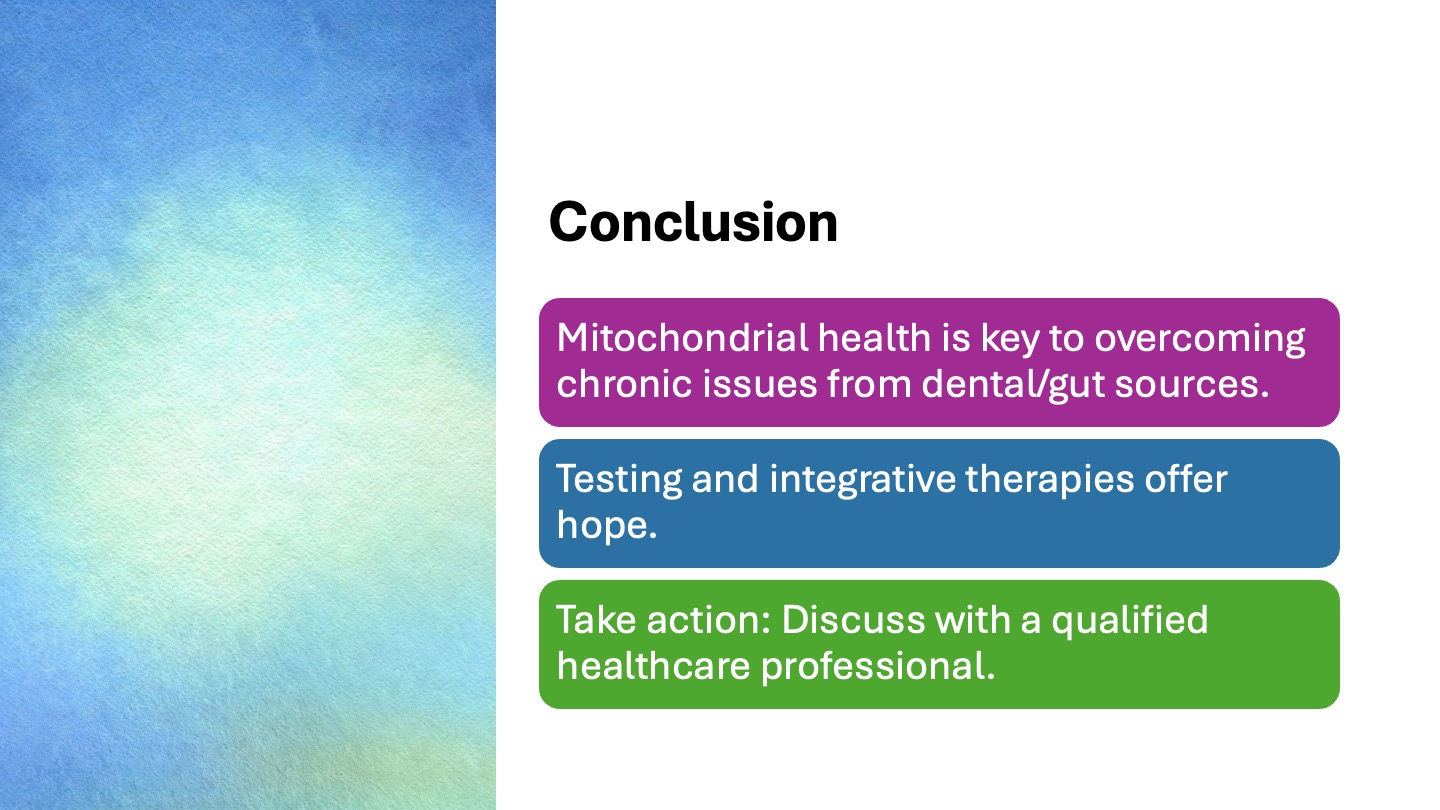 Conclusion

Mitochondrial health is key to overcoming chronic issues from dental/gut sources.

Testing and integrative therapies offer hope.

Take action: Discuss with a qualified healthcare professional.